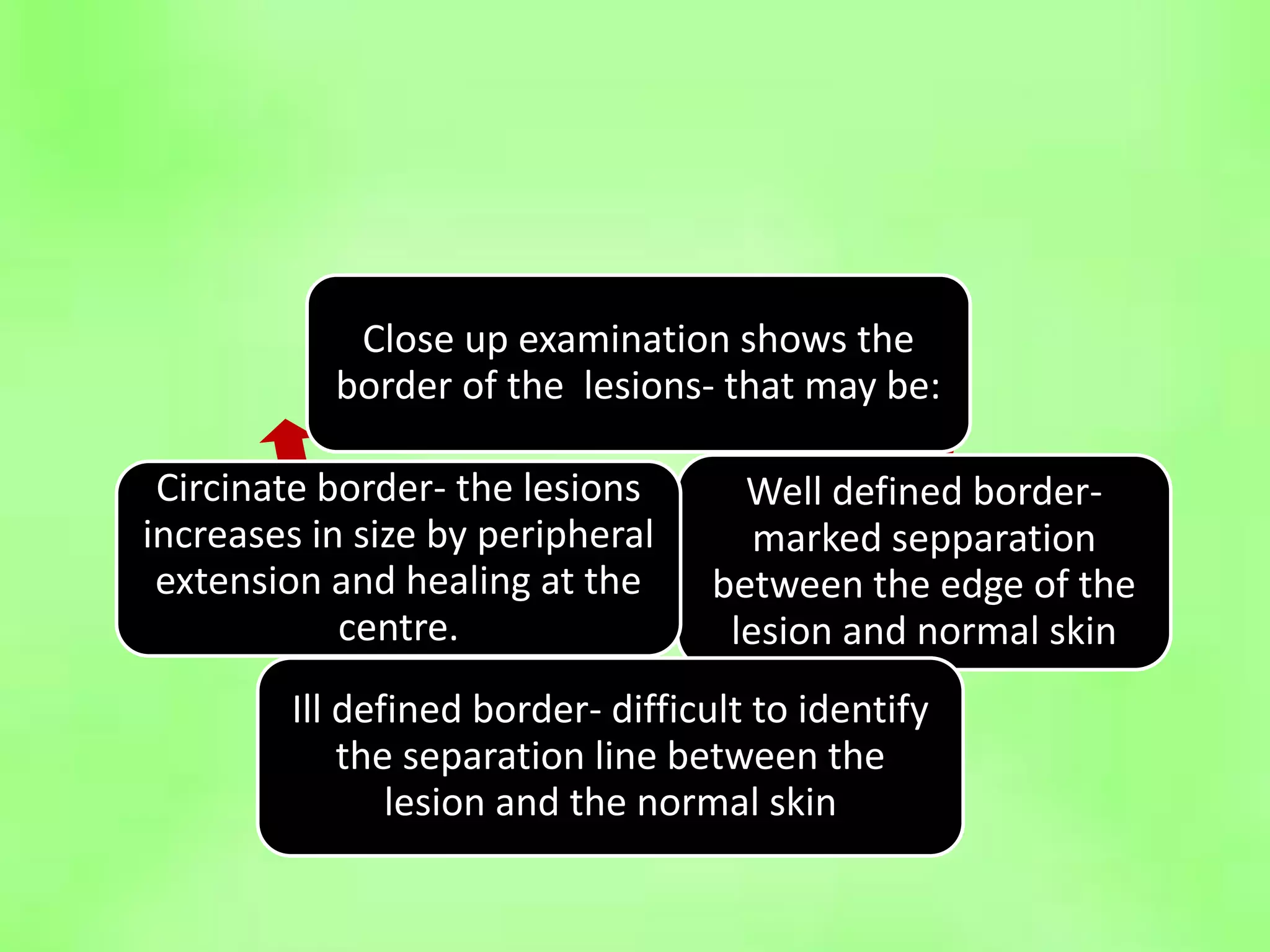 Close up examination shows the border of the  lesions- that may be:

Circinate border- the lesions increases in size by peripheral extension and healing at the centre.

Well defined border- marked sepparation between the edge of the lesion and normal skin

Ill defined border- difficult to identify the separation line between the lesion and the normal skin